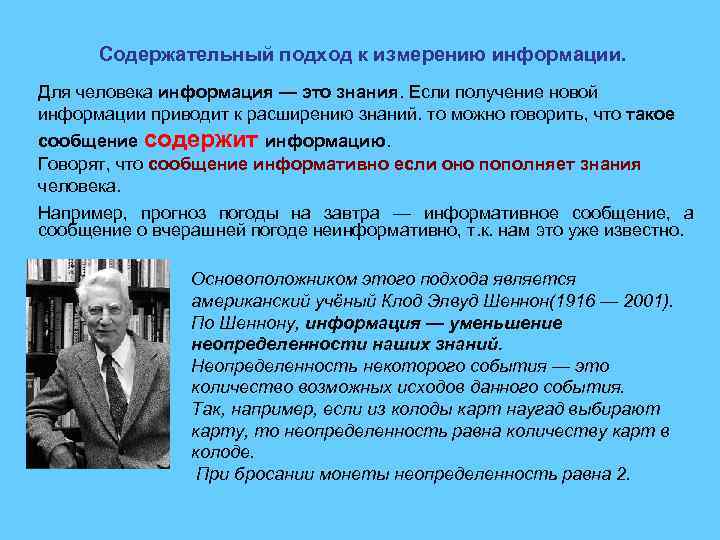 Содержательный подход к измерению информации.

Для человека информация — это знания. Если получение новой информации приводит к расширению знаний. то можно говорить, что такое сообщение содержит информацию.
Говорят, что сообщение информативно если оно пополняет знания человека.

Например, прогноз погоды на завтра — информативное сообщение, а сообщение о вчерашней погоде неинформативно, т.к. нам это уже известно.

Основоположником этого подхода является американский учёный Клод Элвуд Шеннон(1916 — 2001).
По Шеннону, информация — уменьшение неопределенности наших знаний.
Неопределенность некоторого события — это количество возможных исходов данного события.
Так, например, если из колоды карт наугад выбирают карту, то неопределенность равна количеству карт в колоде.
При бросании монеты неопределенность равна 2.